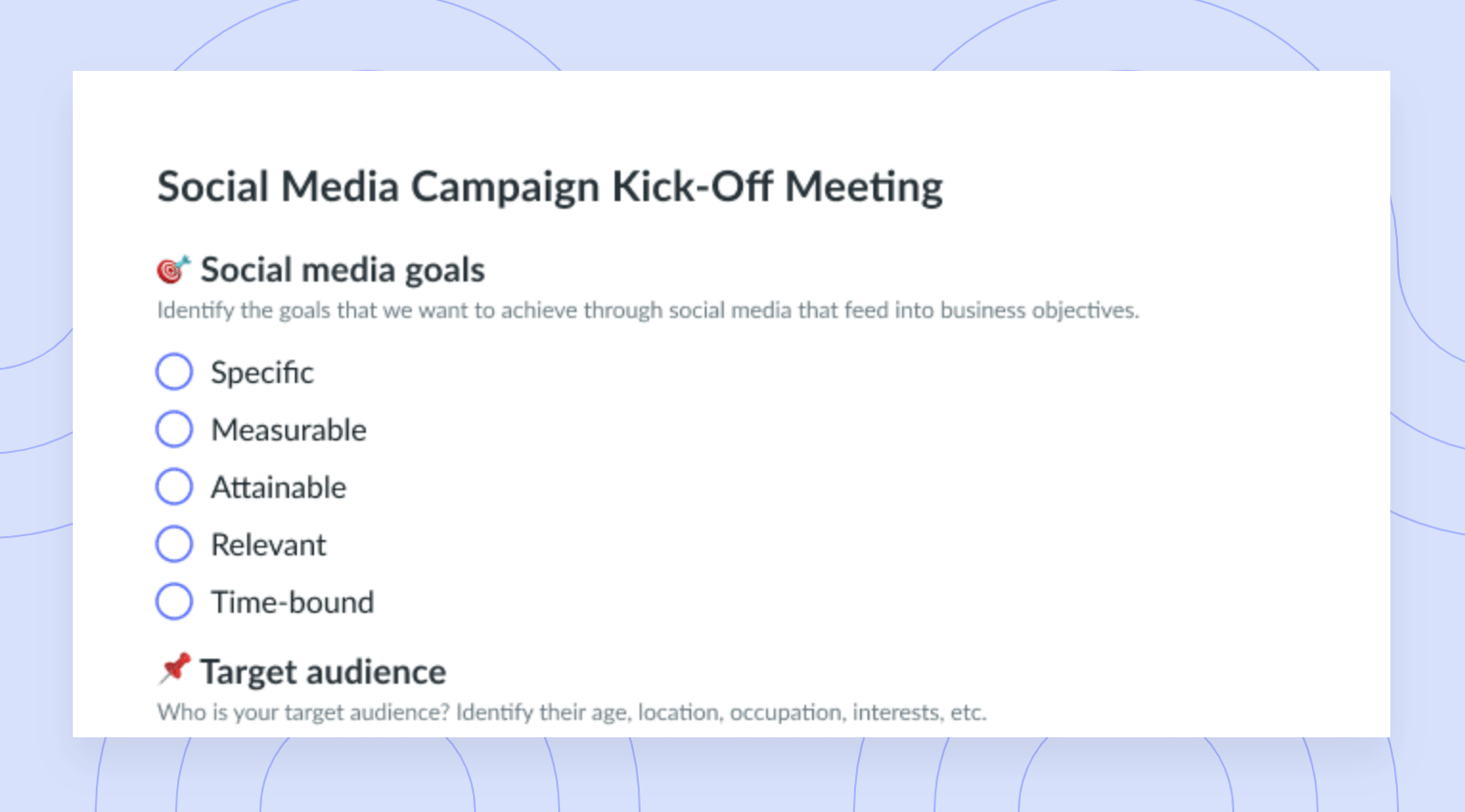 Social Media Campaign Kick-Off Meeting

🎯 Social media goals
Identify the goals that we want to achieve through social media that feed into business objectives.

Specific
Measurable
Attainable
Relevant
Time-bound

📌 Target audience
Who is your target audience? Identify their age, location, occupation, interests, etc.